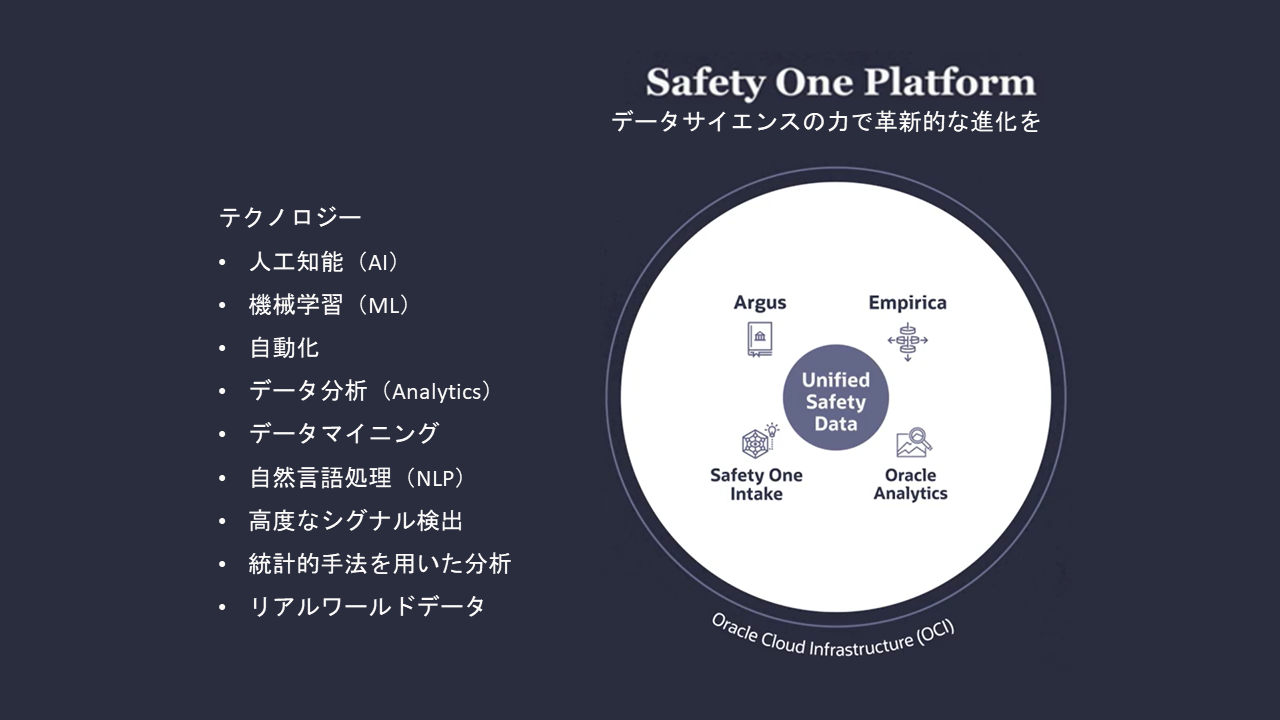 Safety One Platform
データサイエンスの力で革新的な進化を

テクノロジー
• 人工知能（AI）
• 機械学習（ML）
• 自動化
• データ分析（Analytics）
• データマイニング
• 自然言語処理（NLP）
• 高度なシグナル検出
• 統計的手法を用いた分析
• リアルワールドデータ

Argus
Empirica
Unified Safety Data
Safety One Intake
Oracle Analytics
Oracle Cloud Infrastructure (OCI)